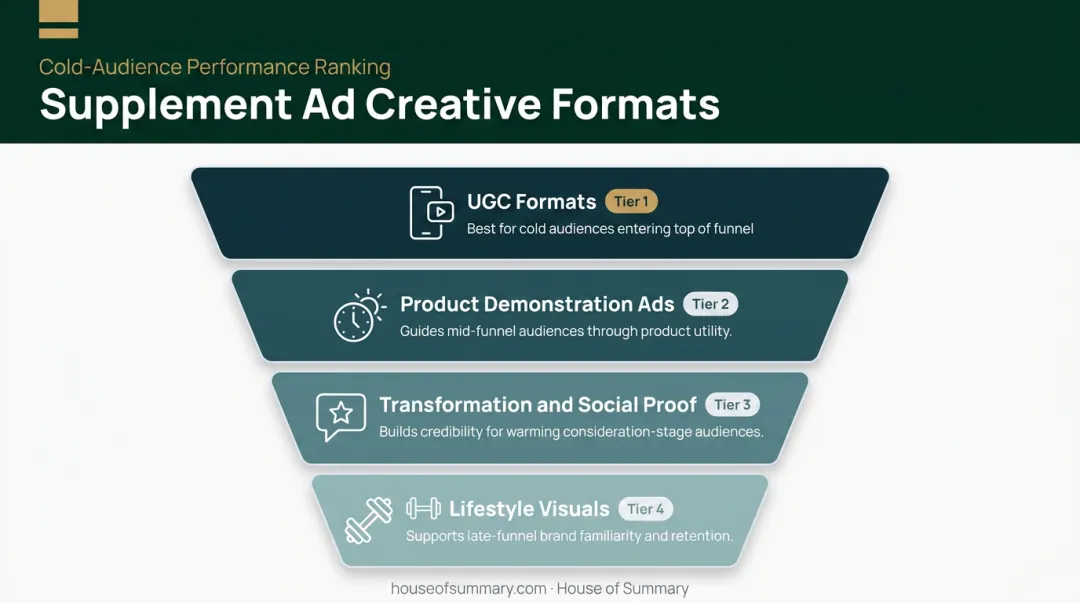 Cold-Audience Performance Ranking

Supplement Ad Creative Formats

UGC Formats Tier 1

Best for cold audiences entering top of funnel

Product Demonstration Ads Tier 2

Guides mid-funnel audiences through product utility.

Transformation and Social Proof Tier 3

Builds credibility for warming consideration-stage audiences.

Lifestyle Visuals Tier 4

Supports late-funnel brand familiarity and retention.

houseofsummary.com · House of Summary